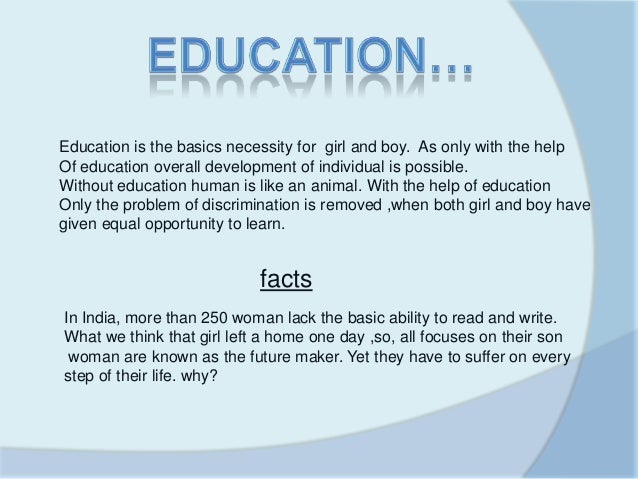 EDUCATION…

Education is the basics necessity for girl and boy. As only with the help Of education overall development of individual is possible. Without education human is like an animal. With the help of education Only the problem of discrimination is removed ,when both girl and boy have given equal opportunity to learn.

facts

In India, more than 250 woman lack the basic ability to read and write. What we think that girl left a home one day ,so, all focuses on their son woman are known as the future maker. Yet they have to suffer on every step of their life. why?